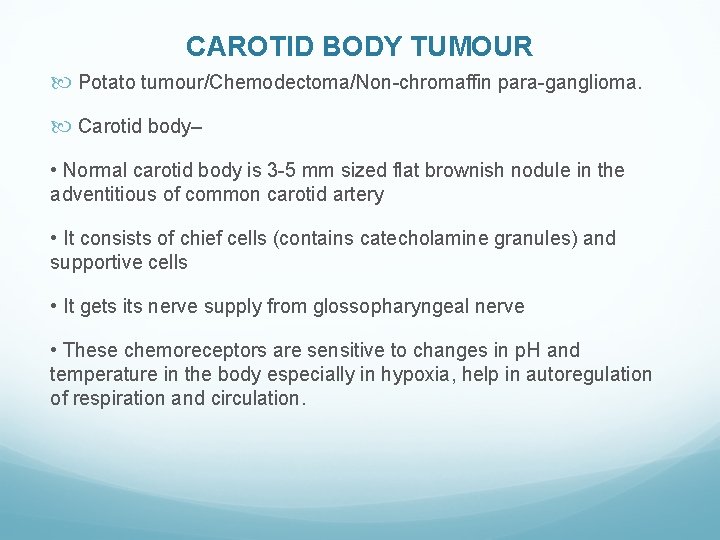 CAROTID BODY TUMOUR

Potato tumour/Chemodectoma/Non-chromaffin para-ganglioma.

Carotid body–

• Normal carotid body is 3-5 mm sized flat brownish nodule in the adventitious of common carotid artery

• It consists of chief cells (contains catecholamine granules) and supportive cells

• It gets its nerve supply from glossopharyngeal nerve

• These chemoreceptors are sensitive to changes in pH and temperature in the body especially in hypoxia, help in autoregulation of respiration and circulation.